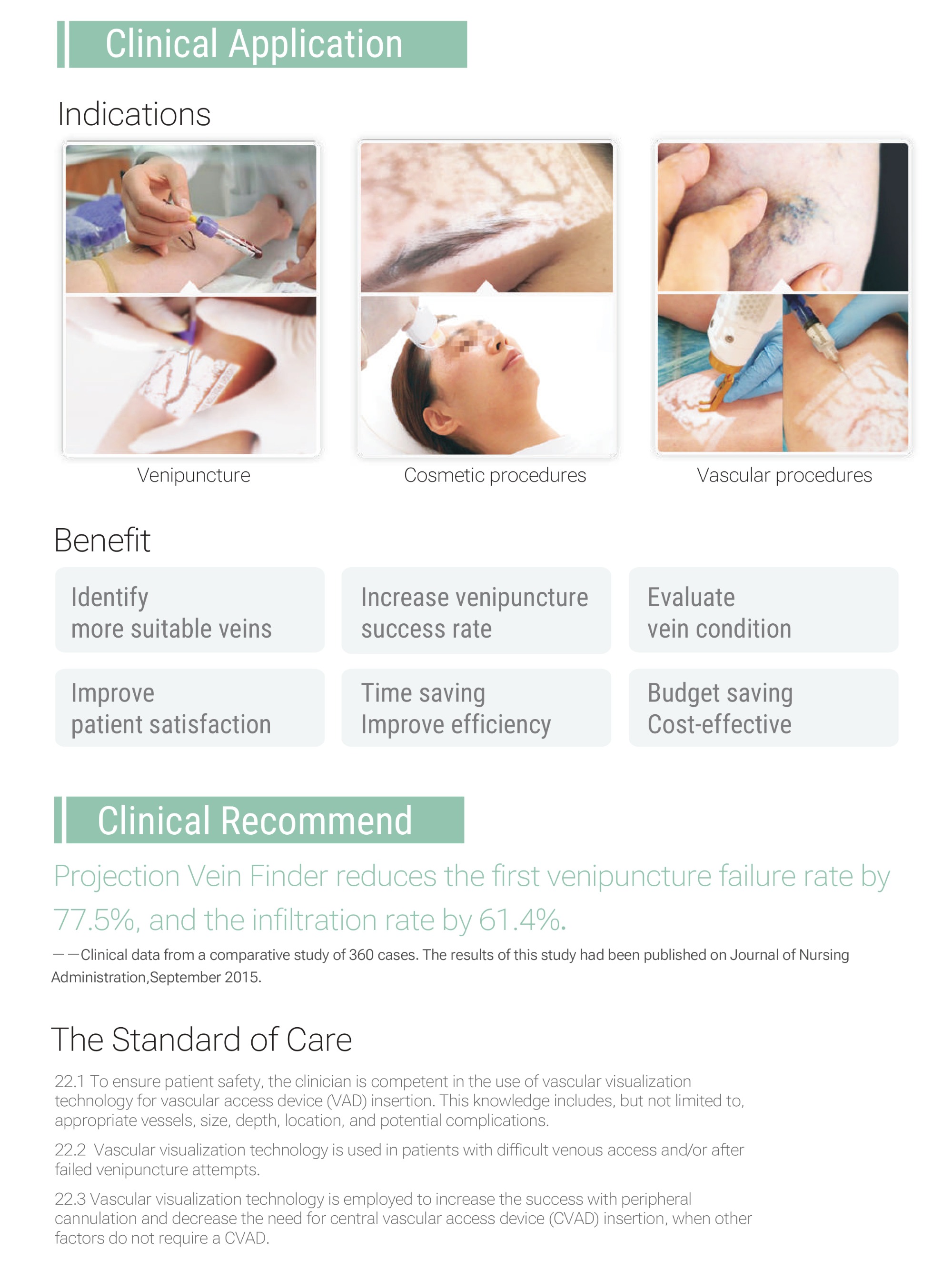 Clinical Application

Indications

Venipuncture

Cosmetic procedures

Vascular procedures

Benefit

Identify
more suitable veins

Increase venipuncture
success rate

Evaluate
vein condition

Improve
patient satisfaction

Time saving
Improve efficiency

Budget saving
Cost-effective

Clinical Recommend

Projection Vein Finder reduces the first venipuncture failure rate by 77.5%, and the infiltration rate by 61.4%.

——Clinical data from a comparative study of 360 cases. The results of this study had been published on Journal of Nursing Administration,September 2015.

The Standard of Care

22.1 To ensure patient safety, the clinician is competent in the use of vascular visualization technology for vascular access device (VAD) insertion. This knowledge includes, but not limited to, appropriate vessels, size, depth, location, and potential complications.

22.2 Vascular visualization technology is used in patients with difficult venous access and/or after failed venipuncture attempts.

22.3 Vascular visualization technology is employed to increase the success with peripheral cannulation and decrease the need for central vascular access device (CVAD) insertion, when other factors do not require a CVAD.